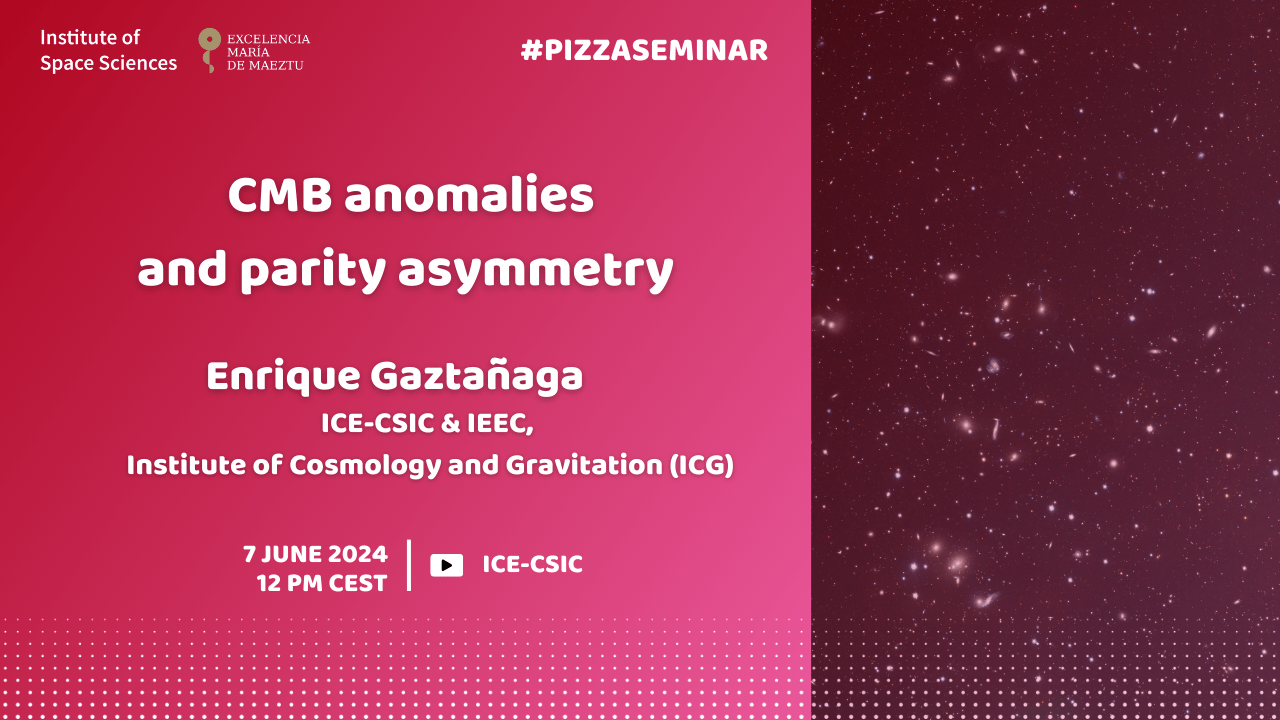 Institute of Space Sciences

EXCELENCIA MARÍA DE MAEZTU

#PIZZASEMINAR

CMB anomalies and parity asymmetry

Enrique Gaztañaga
ICE-CSIC & IEEC,
Institute of Cosmology and Gravitation (ICG)

7 JUNE 2024
12 PM CEST

ICE-CSIC